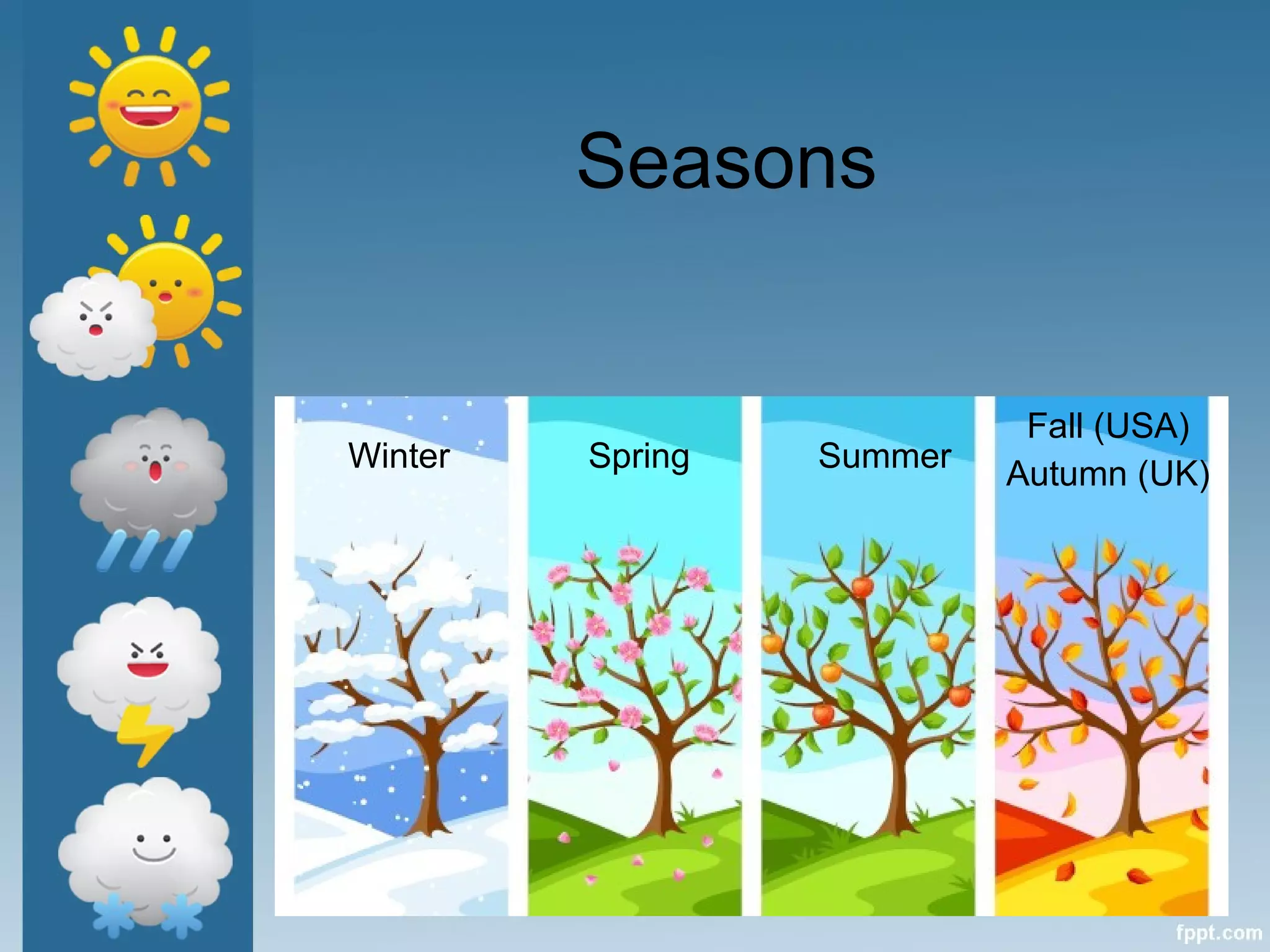 Seasons

Winter

Spring

Summer

Fall (USA)
Autumn (UK)

fppt.com